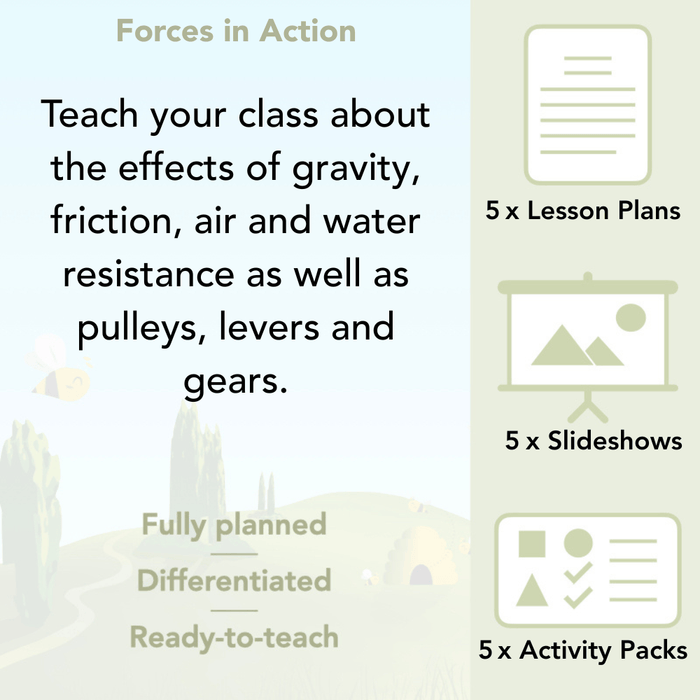 Forces in Action

Teach your class about the effects of gravity, friction, air and water resistance as well as pulleys, levers and gears.

Fully planned

Differentiated

Ready-to-teach

5 x Lesson Plans

5 x Slideshows

5 x Activity Packs